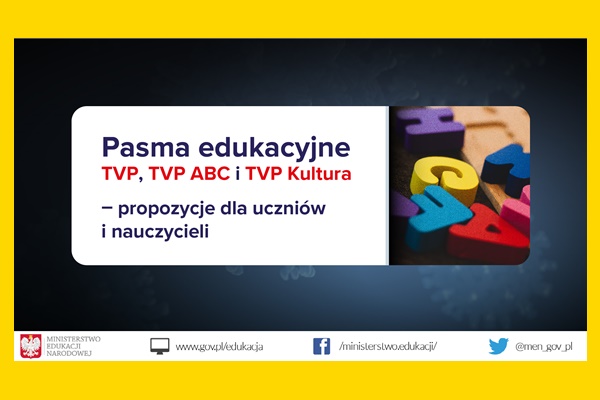 Pasma edukacyjne
TVP, TVP ABC i TVP Kultura

– propozycje dla uczniów i nauczycieli

MINISTERSTWO EDUKACJI NARODOWEJ

www.gov.pl/edukacja

/ministerstwo.edukacji/

@men_gov_pl